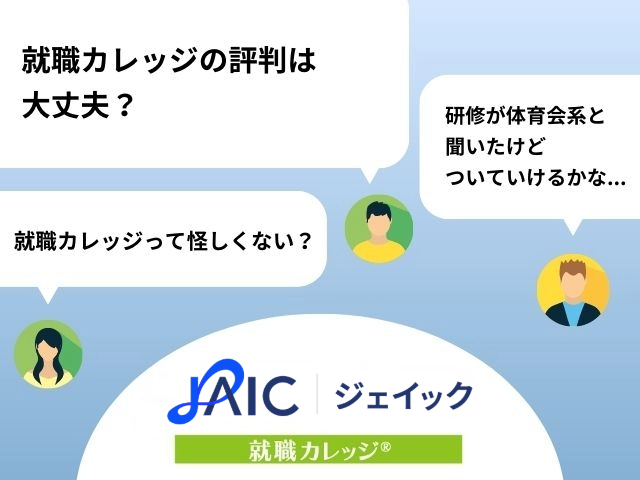 就職カレッジの評判は大丈夫？

研修が体育会系と聞いたけどついていけるかな…

就職カレッジって怪しくない？

JAIC ジェイック

就職カレッジ®